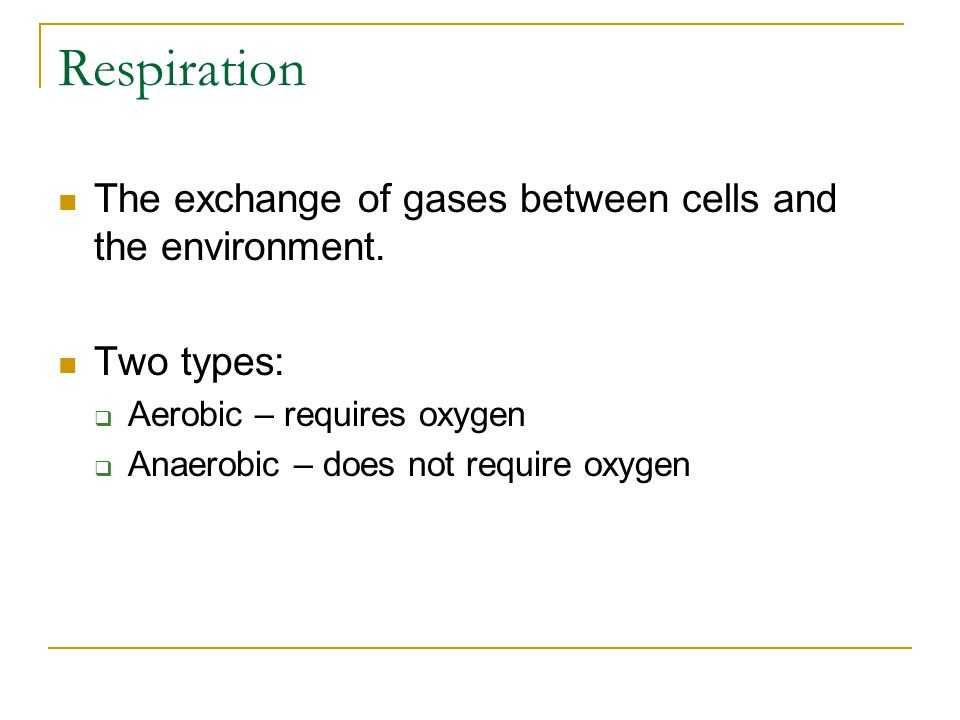 Respiration

- The exchange of gases between cells and the environment.

- Two types:
  - Aerobic – requires oxygen
  - Anaerobic – does not require oxygen